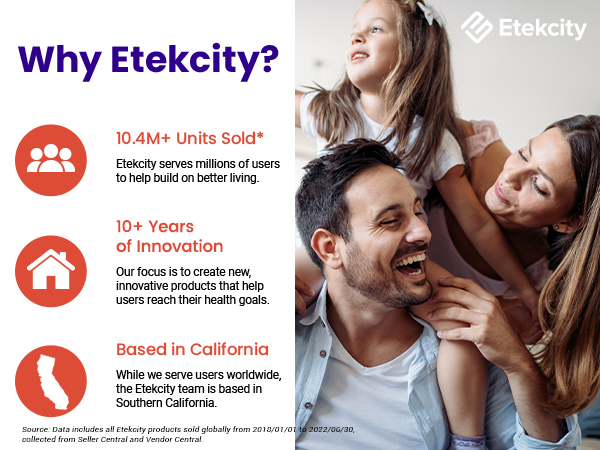 Etekcity

Why Etekcity?

10.4M+ Units Sold*

Etekcity serves millions of users to help build on better living.

10+ Years of Innovation

Our focus is to create new, innovative products that help users reach their health goals.

Based in California

While we serve users worldwide, the Etekcity team is based in Southern California.

Source: Data includes all Etekcity products sold globally from 2018/01/01 to 2022/06/30, collected from Seller Central and Vendor Central.